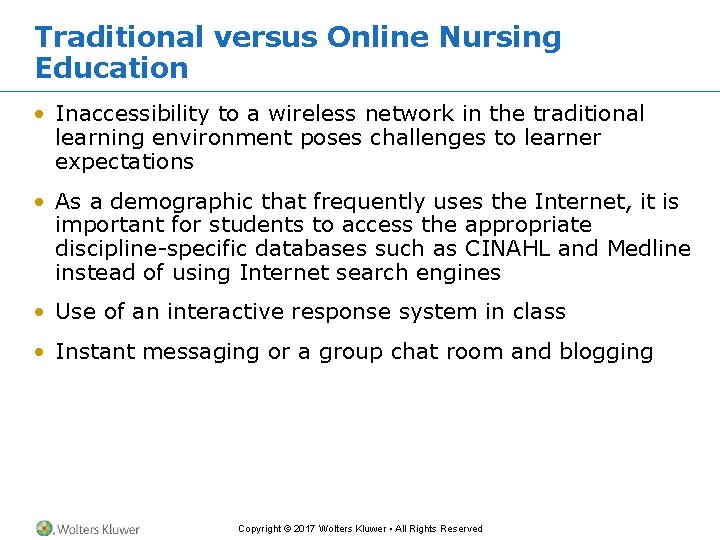 Traditional versus Online Nursing Education

• Inaccessibility to a wireless network in the traditional learning environment poses challenges to learner expectations

• As a demographic that frequently uses the Internet, it is important for students to access the appropriate discipline-specific databases such as CINAHL and Medline instead of using Internet search engines

• Use of an interactive response system in class

• Instant messaging or a group chat room and blogging

Wolters Kluwer

Copyright © 2017 Wolters Kluwer • All Rights Reserved